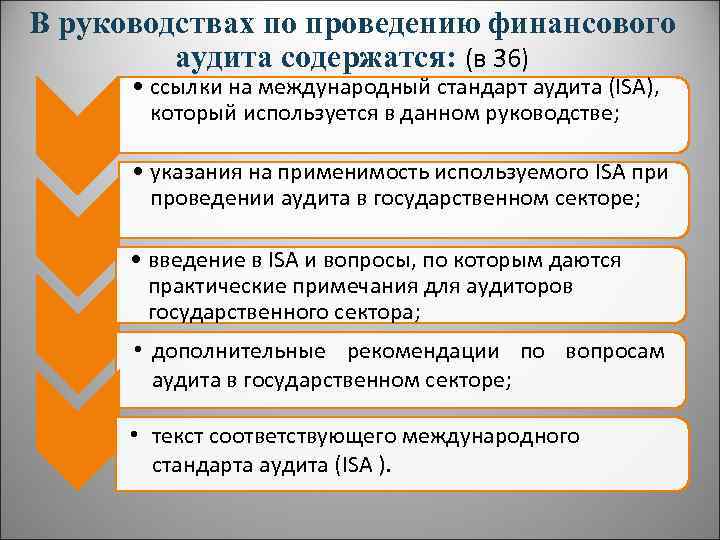 В руководствах по проведению финансового аудита содержатся: (в 36)

• ссылки на международный стандарт аудита (ISA), который используется в данном руководстве;

• указания на применимость используемого ISA при проведении аудита в государственном секторе;

• введение в ISA и вопросы, по которым даются практические примечания для аудиторов государственного сектора;

• дополнительные рекомендации по вопросам аудита в государственном секторе;

• текст соответствующего международного стандарта аудита (ISA ).